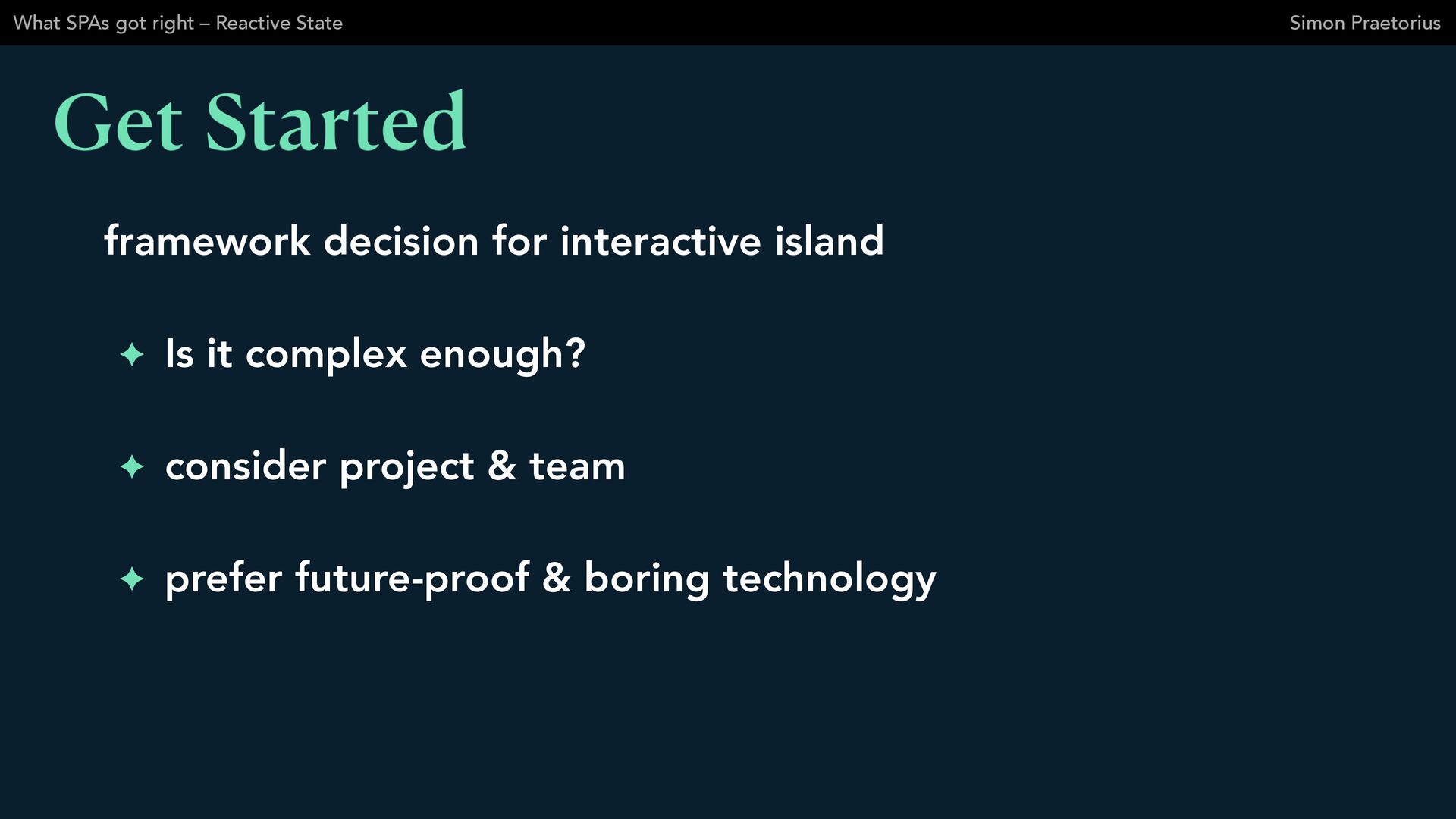 What SPAs got right – Reactive State

Simon Praetorius

Get Started

framework decision for interactive island

✦ Is it complex enough?

✦ consider project & team

✦ prefer future-proof & boring technology